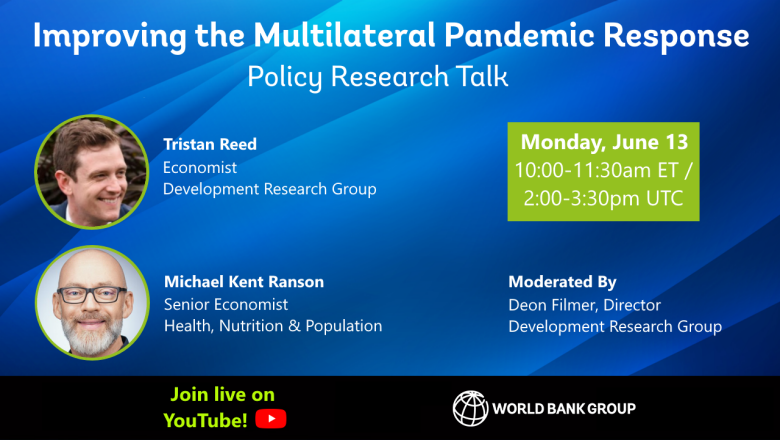 Improving the Multilateral Pandemic Response
Policy Research Talk

Tristan Reed
Economist
Development Research Group

Monday, June 13
10:00-11:30am ET /
2:00-3:30pm UTC

Michael Kent Ranson
Senior Economist
Health, Nutrition & Population

Moderated By
Deon Filmer, Director
Development Research Group

Join live on
YouTube!

WORLD BANK GROUP